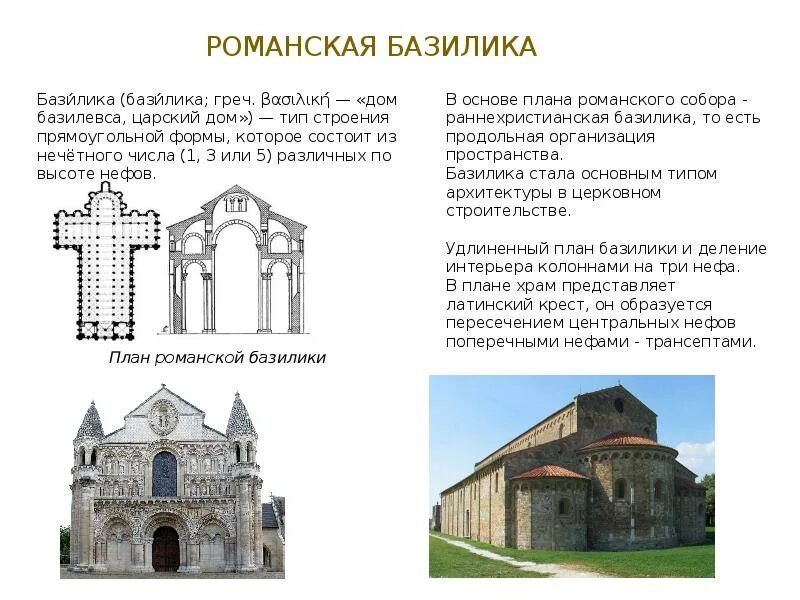 РОМАНСКАЯ БАЗИЛИКА

Бази́лика (бази́лика; греч. βασιλική — «дом базилевса, царский дом») — тип строения прямоугольной формы, которое состоит из нечётного числа (1, 3 или 5) различных по высоте нефов.

План романской базилики

В основе плана романского собора - раннехристианская базилика, то есть продольная организация пространства.
Базилика стала основным типом архитектуры в церковном строительстве.

Удлиненный план базилики и деление интерьера колоннами на три нефа.
В плане храм представляет латинский крест, он образуется пересечением центральных нефов поперечными нефами - трансептами.